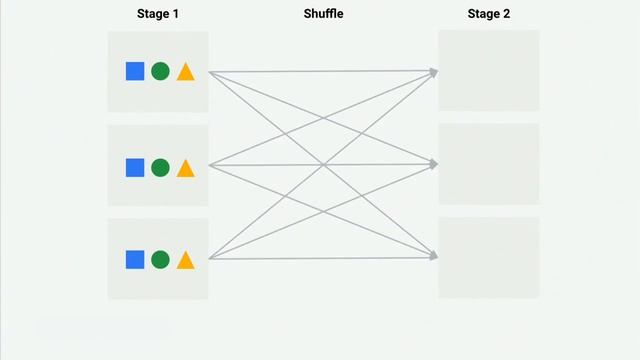 Stage 1

Shuffle

Stage 2